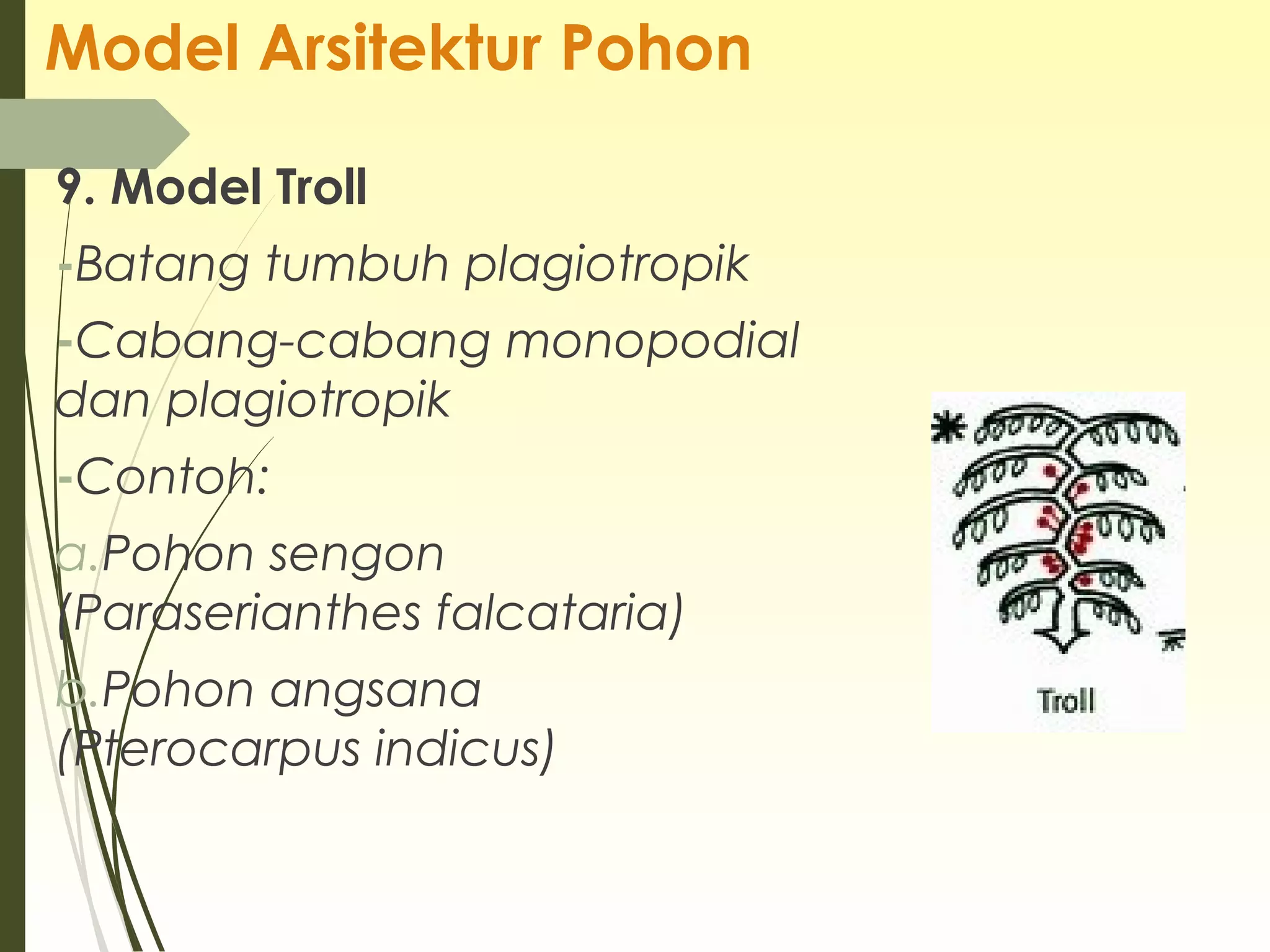 Model Arsitektur Pohon

9. Model Troll

-Batang tumbuh plagiotropik

-Cabang-cabang monopodial dan plagiotropik

-Contoh:

a.Pohon sengon (Paraserianthes falcataria)

b.Pohon angsana (Pterocarpus indicus)

Troll